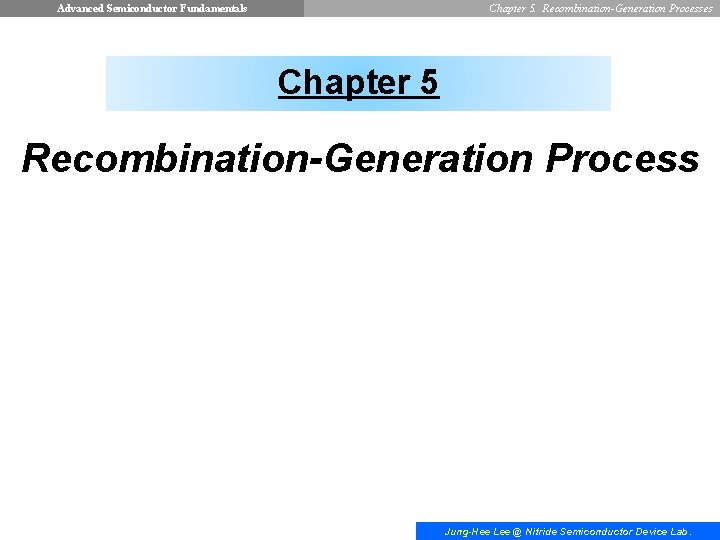 Advanced Semiconductor Fundamentals

Chapter 5. Recombination-Generation Processes

Chapter 5

Recombination-Generation Process

Jung-Hee Lee @ Nitride Semiconductor Device Lab.